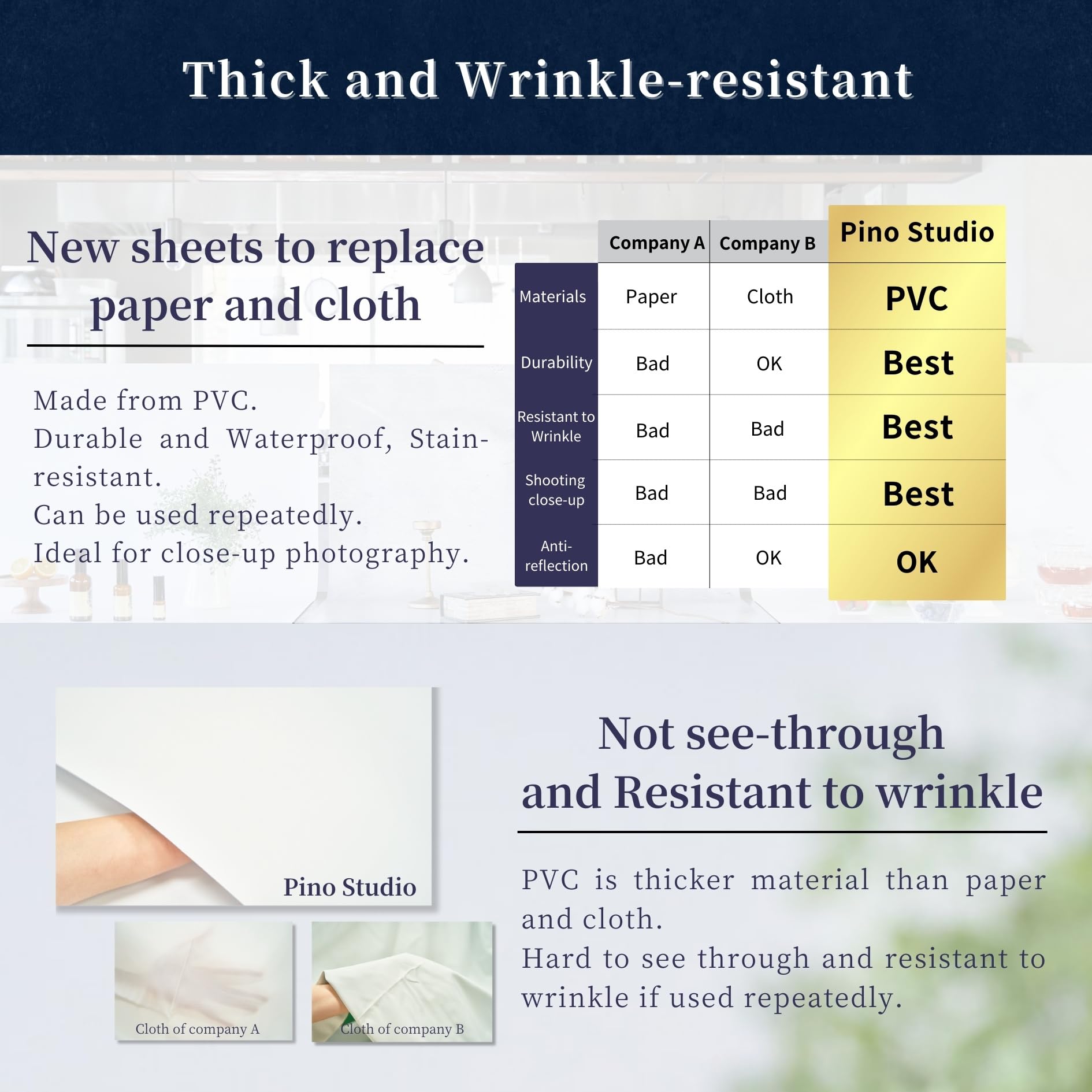 Thick and Wrinkle-resistant

New sheets to replace paper and cloth

Made from PVC.
Durable and Waterproof, Stain-resistant.
Can be used repeatedly.
Ideal for close-up photography.

|  | Company A | Company B | Pino Studio |
|---|---|---|---|
| Materials | Paper | Cloth | PVC |
| Durability | Bad | OK | Best |
| Resistant to Wrinkle | Bad | Bad | Best |
| Shooting close-up | Bad | Bad | Best |
| Anti-reflection | Bad | OK | OK |

Pino Studio

Cloth of company A

Cloth of company B

Not see-through and Resistant to wrinkle

PVC is thicker material than paper and cloth.
Hard to see through and resistant to wrinkle if used repeatedly.